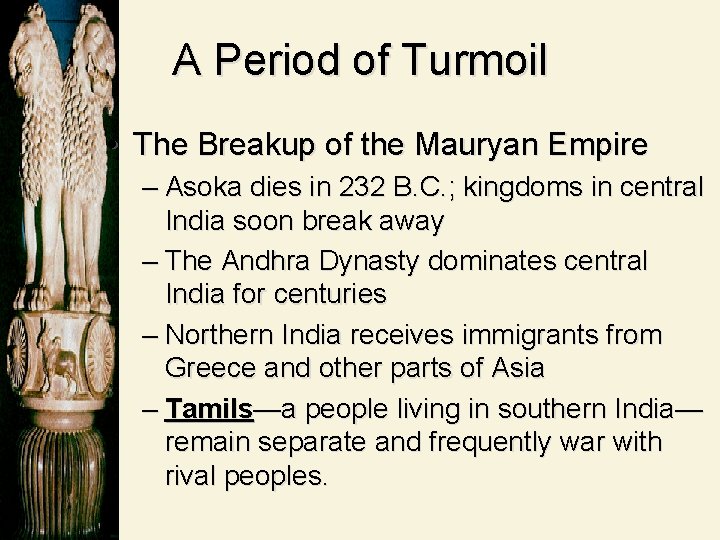 A Period of Turmoil

The Breakup of the Mauryan Empire

– Asoka dies in 232 B.C.; kingdoms in central India soon break away

– The Andhra Dynasty dominates central India for centuries

– Northern India receives immigrants from Greece and other parts of Asia

– Tamils—a people living in southern India—remain separate and frequently war with rival peoples.